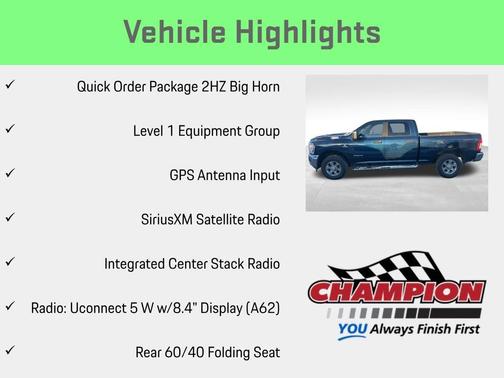 Vehicle Highlights

✓ Quick Order Package 2HZ Big Horn

✓ Level 1 Equipment Group

✓ GPS Antenna Input

✓ SiriusXM Satellite Radio

✓ Integrated Center Stack Radio

✓ Radio: Uconnect 5 W w/8.4" Display (A62)

✓ Rear 60/40 Folding Seat

CHAMPION

YOU Always Finish First